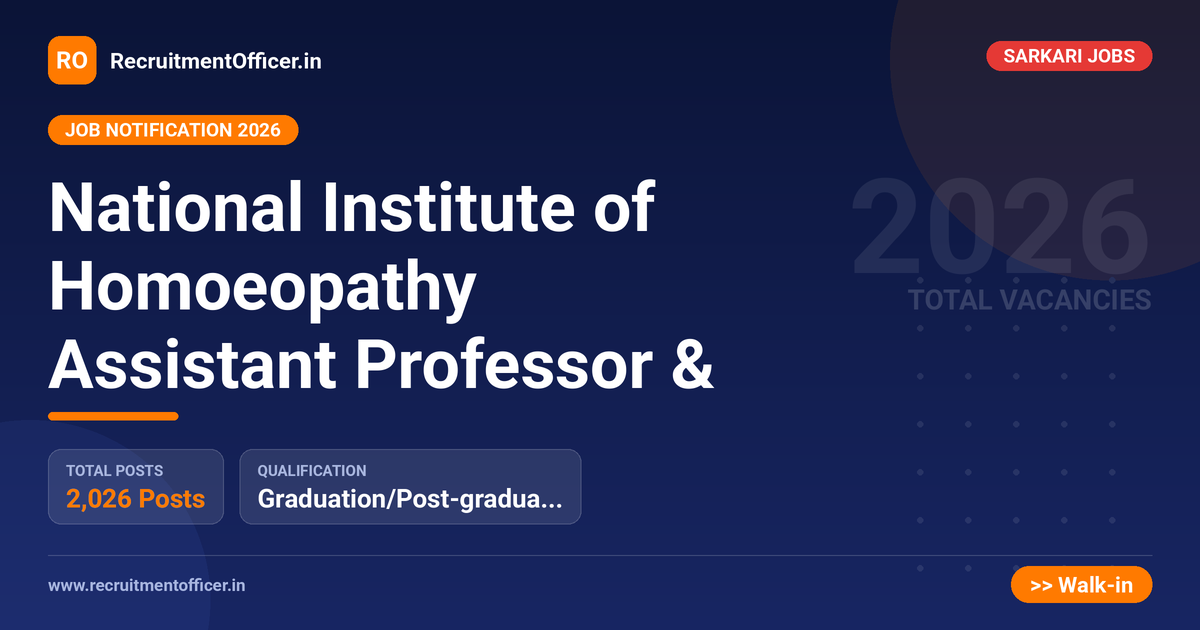 RO RecruitmentOfficer.in

SARKARI JOBS

JOB NOTIFICATION 2026

National Institute of Homoeopathy Assistant Professor &

2026
TOTAL VACANCIES

TOTAL POSTS
2,026 Posts

QUALIFICATION
Graduation/Post-gradua...

www.recruitmentofficer.in

>> Walk-in